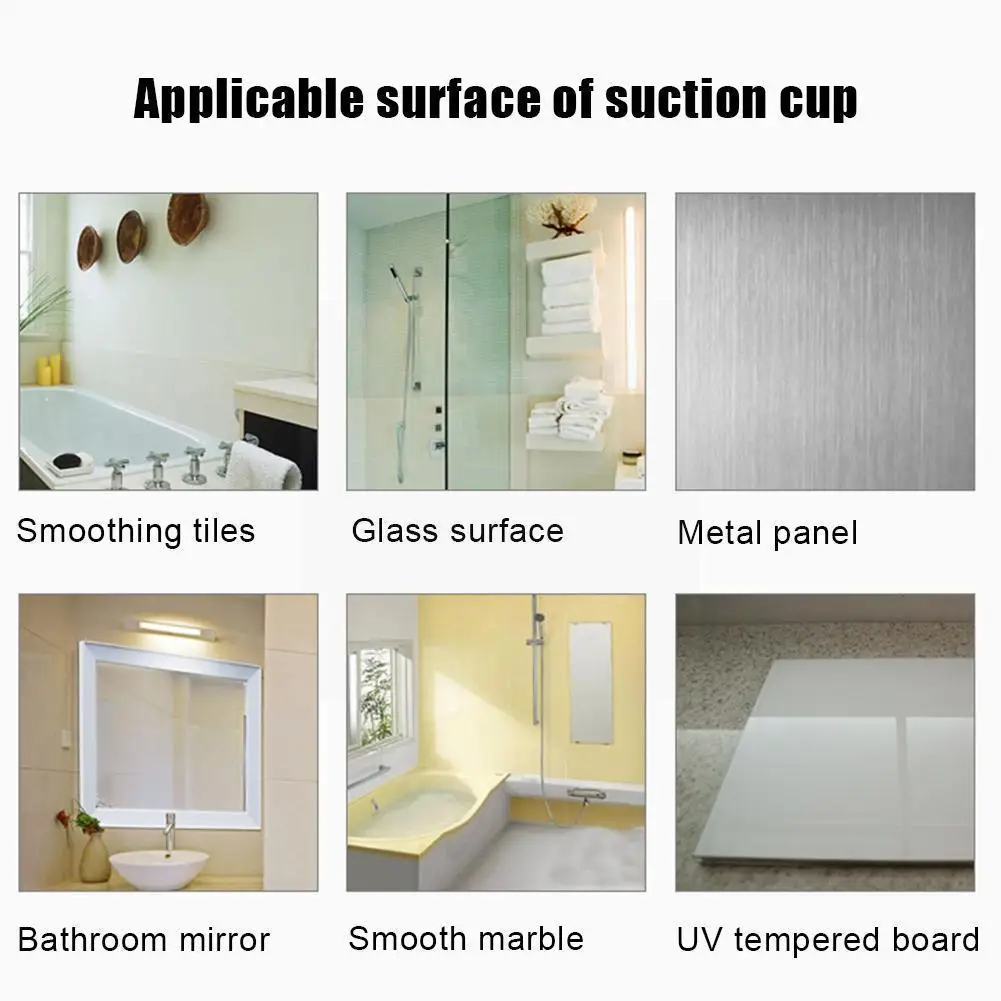 Applicable surface of suction cup

Smoothing tiles

Glass surface

Metal panel

Bathroom mirror

Smooth marble

UV tempered board